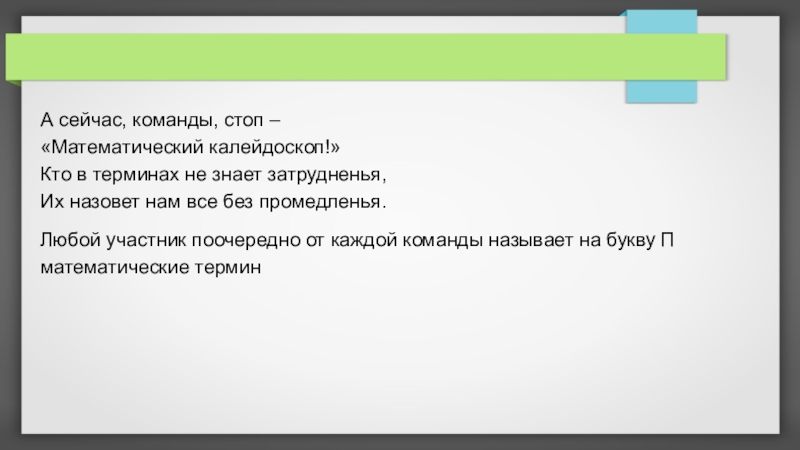 А сейчас, команды, стоп –
«Математический калейдоскоп!»
Кто в терминах не знает затрудненья,
Их назовет нам все без промедленья.

Любой участник поочередно от каждой команды называет на букву П математические термин